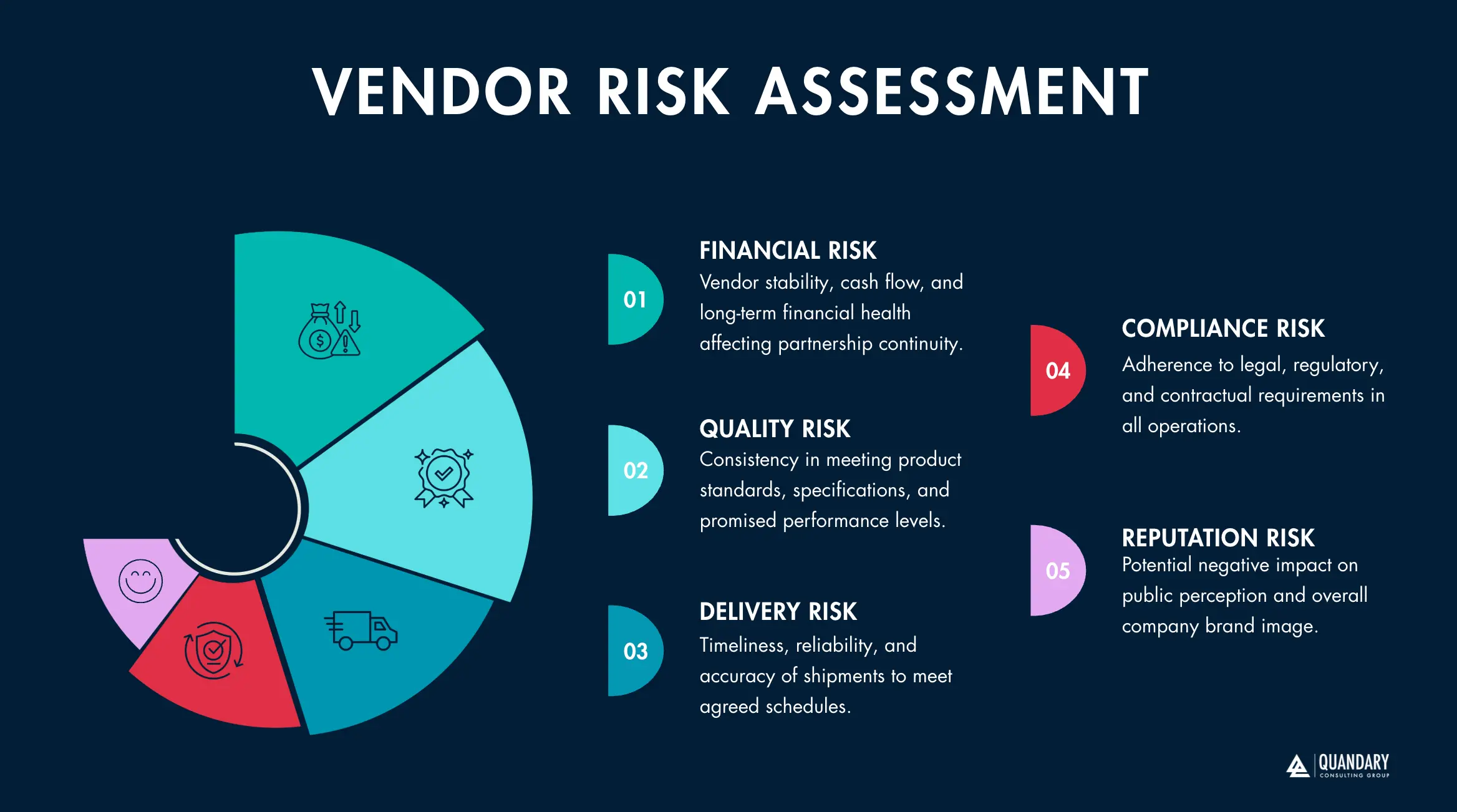 VENDOR RISK ASSESSMENT

01
FINANCIAL RISK
Vendor stability, cash flow, and long-term financial health affecting partnership continuity.

02
QUALITY RISK
Consistency in meeting product standards, specifications, and promised performance levels.

03
DELIVERY RISK
Timeliness, reliability, and accuracy of shipments to meet agreed schedules.

04
COMPLIANCE RISK
Adherence to legal, regulatory, and contractual requirements in all operations.

05
REPUTATION RISK
Potential negative impact on public perception and overall company brand image.

QUANDARY
CONSULTING GROUP